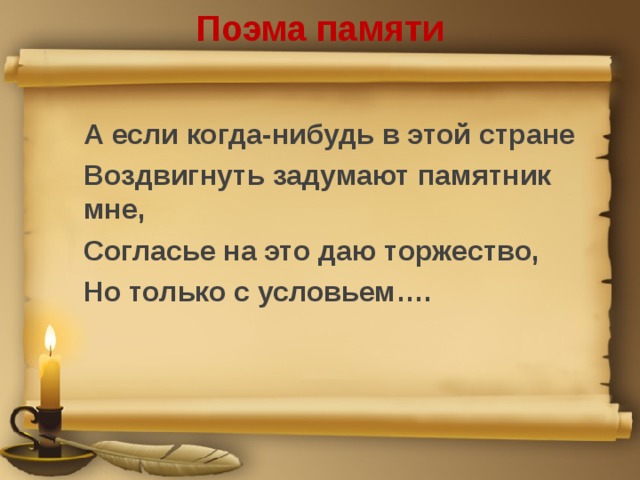 Поэма памяти

А если когда-нибудь в этой стране
Воздвигнуть задумают памятник мне,
Согласье на это даю торжество,
Но только с условьем….